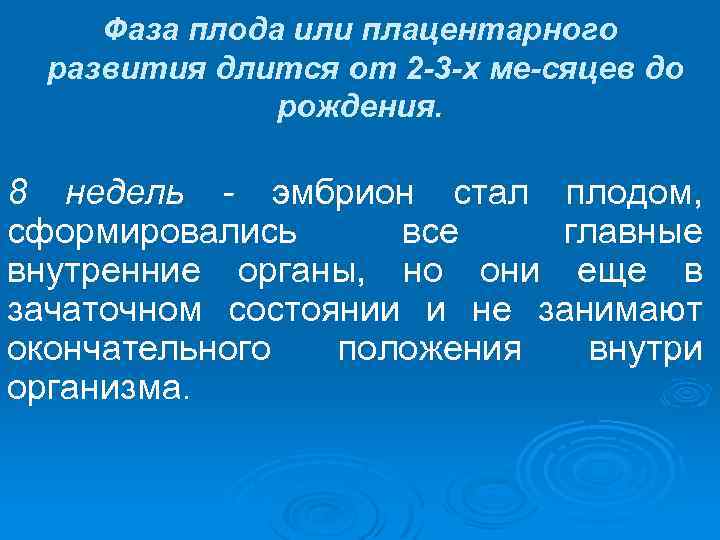 Фаза плода или плацентарного развития длится от 2-3-х ме-сяцев до рождения.

8 недель - эмбрион стал плодом, сформировались все главные внутренние органы, но они еще в зачаточном состоянии и не занимают окончательного положения внутри организма.